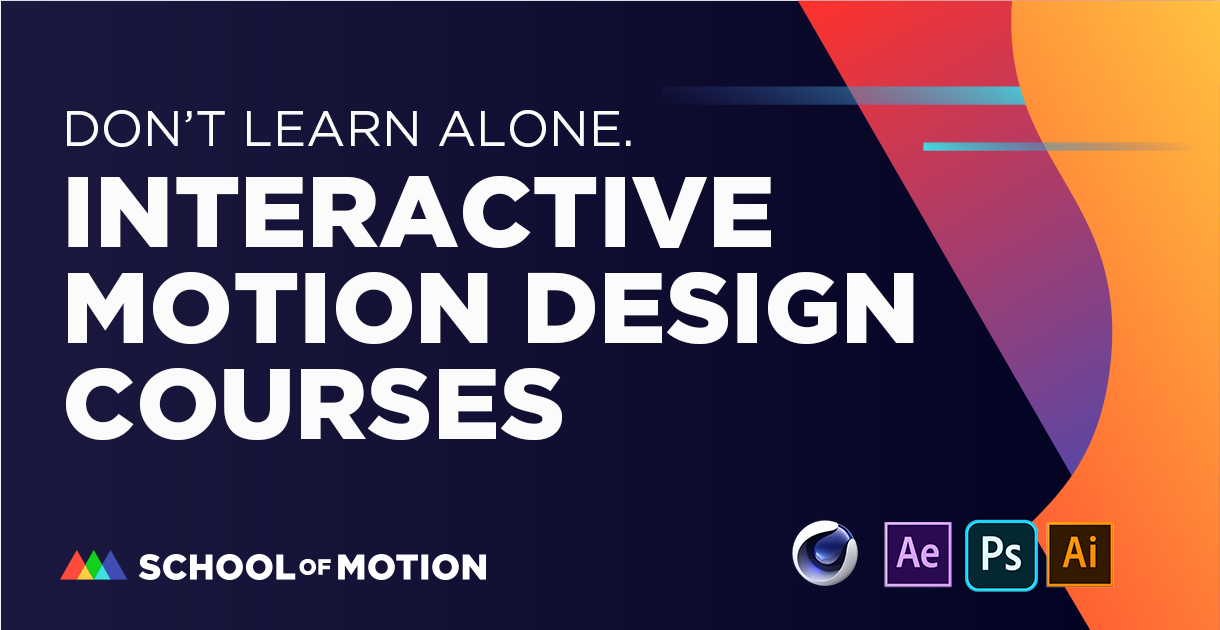 DON'T LEARN ALONE.

INTERACTIVE MOTION DESIGN COURSES

SCHOOL OF MOTION

Ae Ps Ai